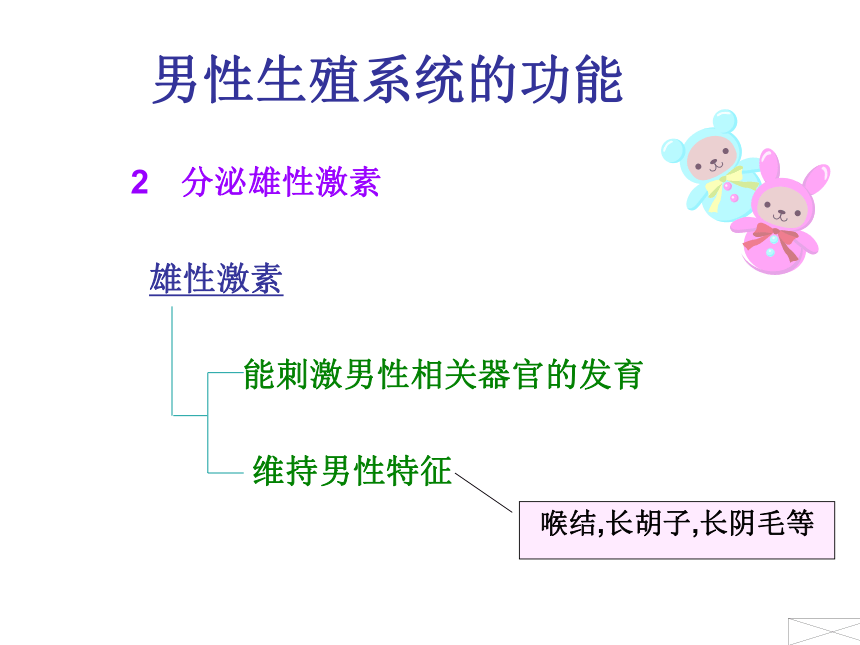 男性生殖系统的功能

2 分泌雄性激素

雄性激素

能刺激男性相关器官的发育

维持男性特征

喉结,长胡子,长阴毛等